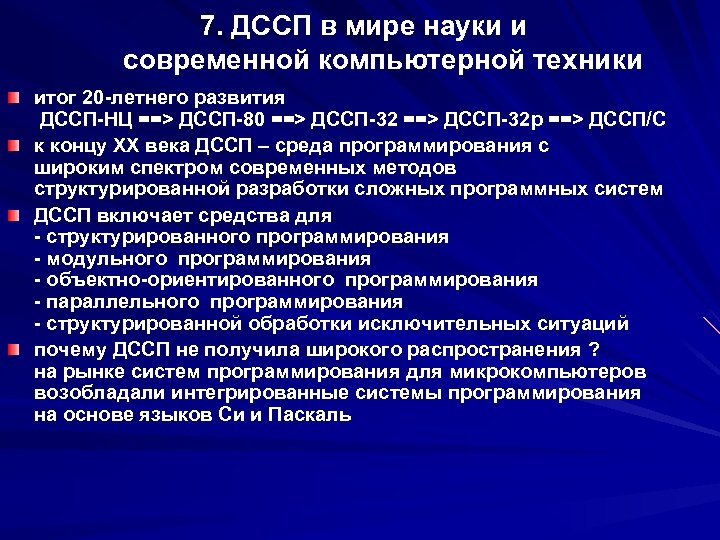 7. ДССП в мире науки и современной компьютерной техники

итог 20-летнего развития
ДССП-НЦ ==> ДССП-80 ==> ДССП-32 ==> ДССП-32р ==> ДССП/С

к концу XX века ДССП – среда программирования с широким спектром современных методов структурированной разработки сложных программных систем

ДССП включает средства для
- структурированного программирования
- модульного программирования
- объектно-ориентированного программирования
- параллельного программирования
- структурированной обработки исключительных ситуаций

почему ДССП не получила широкого распространения ?
на рынке систем программирования для микрокомпьютеров возобладали интегрированные системы программирования на основе языков Си и Паскаль